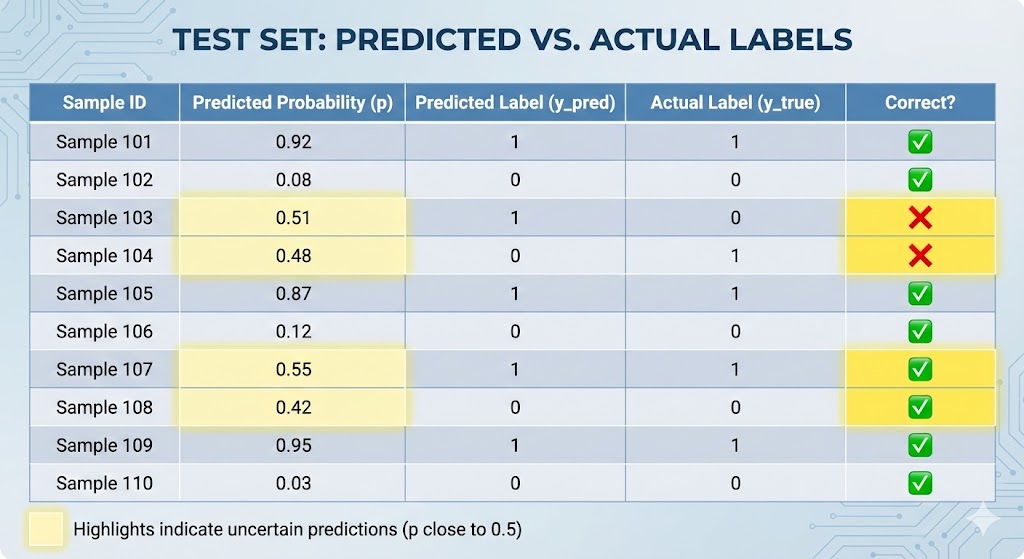 TEST SET: PREDICTED VS. ACTUAL LABELS

| Sample ID | Predicted Probability (p) | Predicted Label (y_pred) | Actual Label (y_true) | Correct? |
|---|---|---|---|---|
| Sample 101 | 0.92 | 1 | 1 | ✅ |
| Sample 102 | 0.08 | 0 | 0 | ✅ |
| Sample 103 | 0.51 | 1 | 0 | ❌ |
| Sample 104 | 0.48 | 0 | 1 | ❌ |
| Sample 105 | 0.87 | 1 | 1 | ✅ |
| Sample 106 | 0.12 | 0 | 0 | ✅ |
| Sample 107 | 0.55 | 1 | 1 | ✅ |
| Sample 108 | 0.42 | 0 | 0 | ✅ |
| Sample 109 | 0.95 | 1 | 1 | ✅ |
| Sample 110 | 0.03 | 0 | 0 | ✅ |

Highlights indicate uncertain predictions (p close to 0.5)